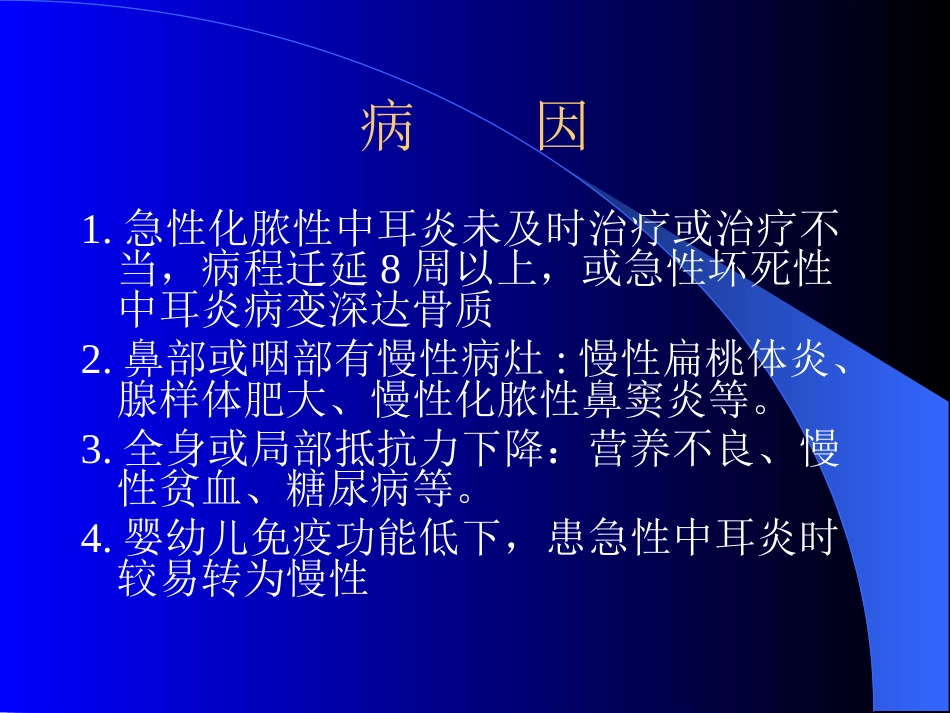 病　因

1. 急性化脓性中耳炎未及时治疗或治疗不当，病程迁延 8 周以上，或急性坏死性中耳炎病变深达骨质

2. 鼻部或咽部有慢性病灶 : 慢性扁桃体炎、腺样体肥大、慢性化脓性鼻窦炎等。

3. 全身或局部抵抗力下降：营养不良、慢性贫血、糖尿病等。

4. 婴幼儿免疫功能低下，患急性中耳炎时较易转为慢性